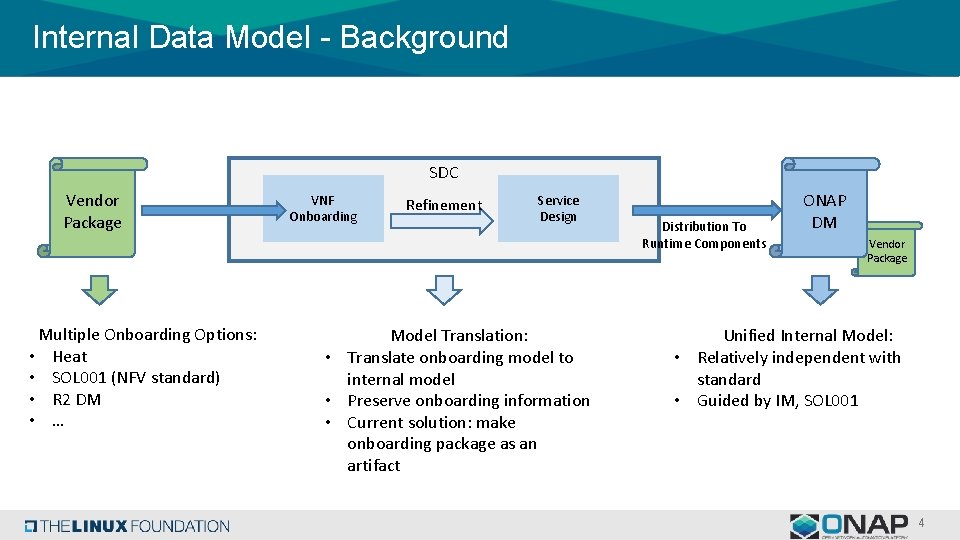 Internal Data Model - Background

Vendor Package

SDC

VNF Onboarding

Refinement

Service Design

Distribution To Runtime Components

ONAP DM

Vendor Package

Multiple Onboarding Options:
• Heat
• SOL001 (NFV standard)
• R2 DM
• …

Model Translation:
• Translate onboarding model to internal model
• Preserve onboarding information
• Current solution: make onboarding package as an artifact

Unified Internal Model:
• Relatively independent with standard
• Guided by IM, SOL001

THE LINUX FOUNDATION

ONAP

4